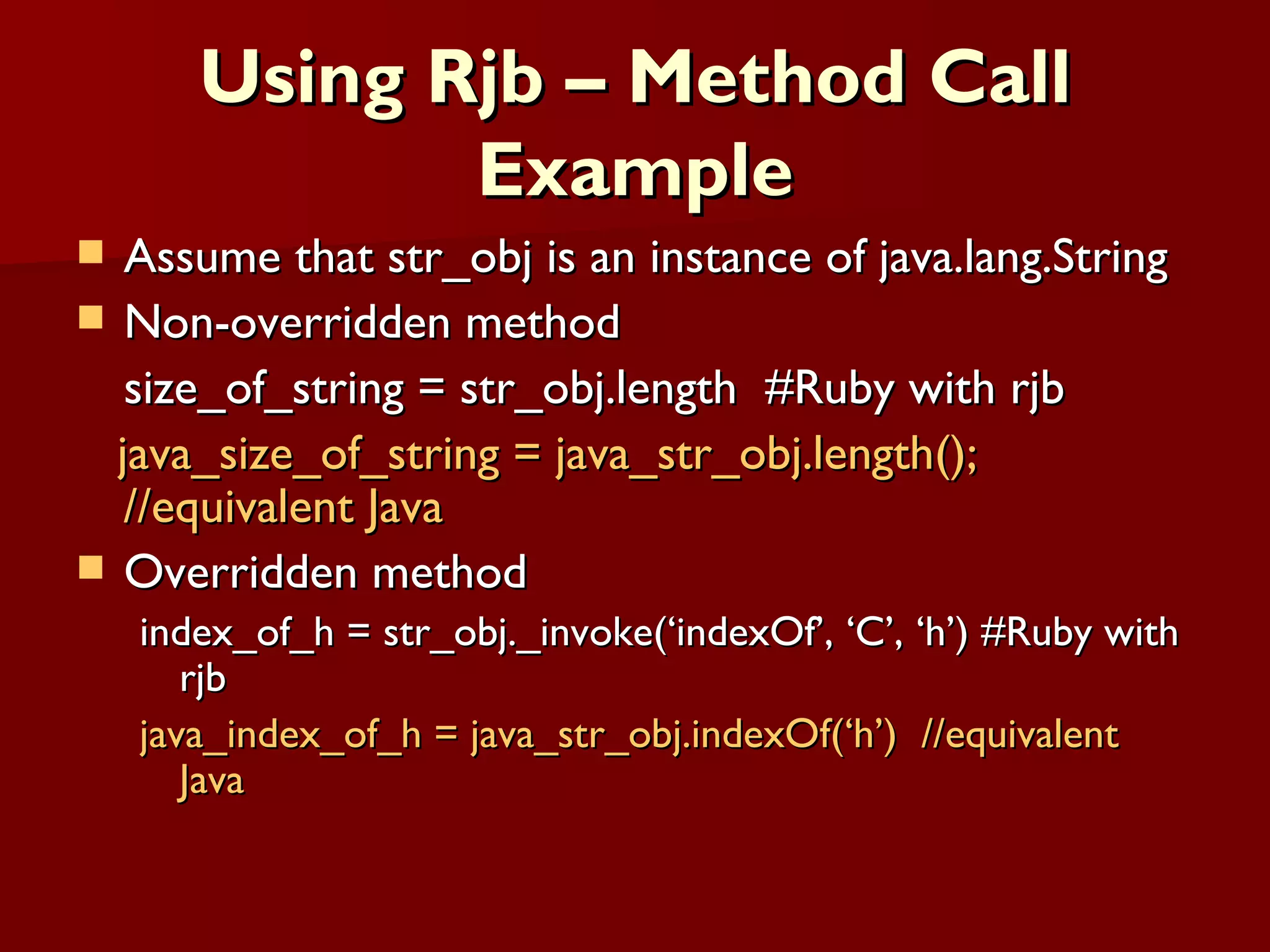 Using Rjb – Method Call Example

Assume that str_obj is an instance of java.lang.String

Non-overridden method

size_of_string = str_obj.length #Ruby with rjb

java_size_of_string = java_str_obj.length(); //equivalent Java

Overridden method

index_of_h = str_obj._invoke(‘indexOf’, ‘C’, ‘h’) #Ruby with rjb

java_index_of_h = java_str_obj.indexOf(‘h’) //equivalent Java